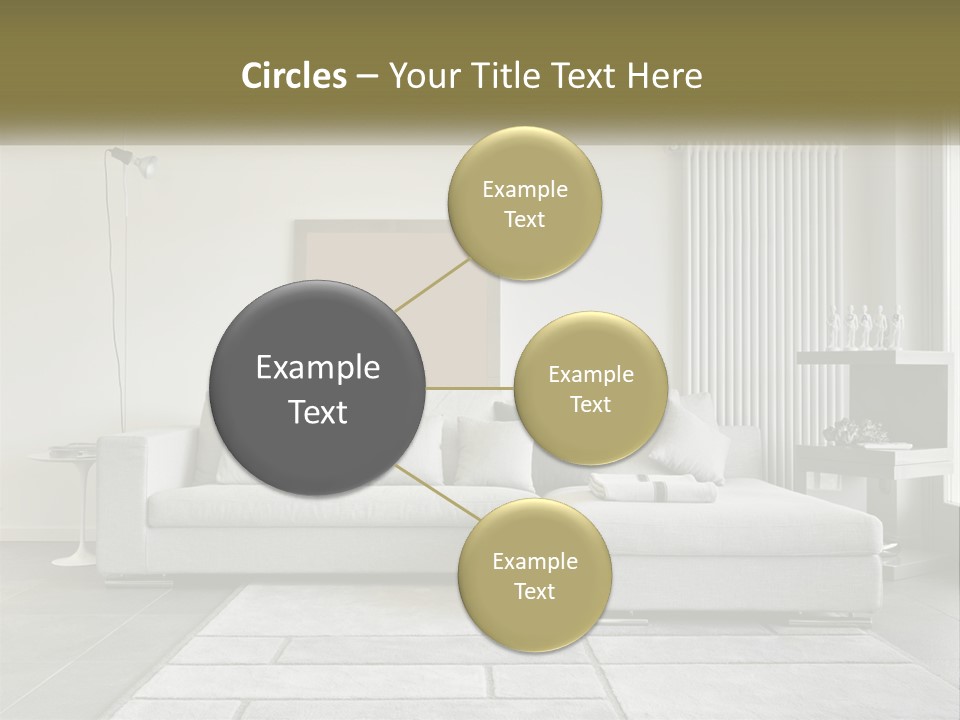 Circles – Your Title Text Here

Example Text

Example Text

Example Text

Example Text